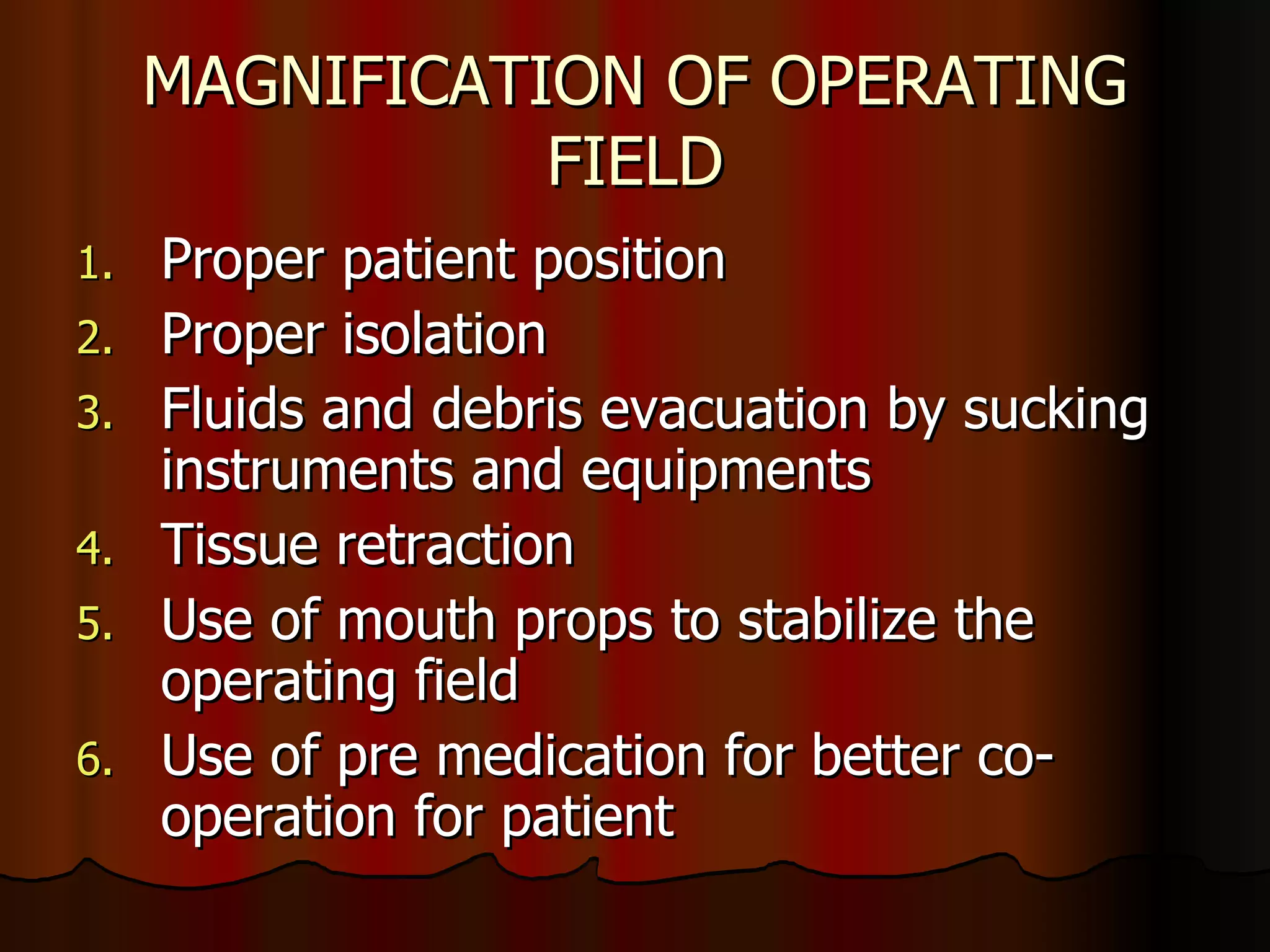 MAGNIFICATION OF OPERATING FIELD

1. Proper patient position
2. Proper isolation
3. Fluids and debris evacuation by sucking instruments and equipments
4. Tissue retraction
5. Use of mouth props to stabilize the operating field
6. Use of pre medication for better co-operation for patient